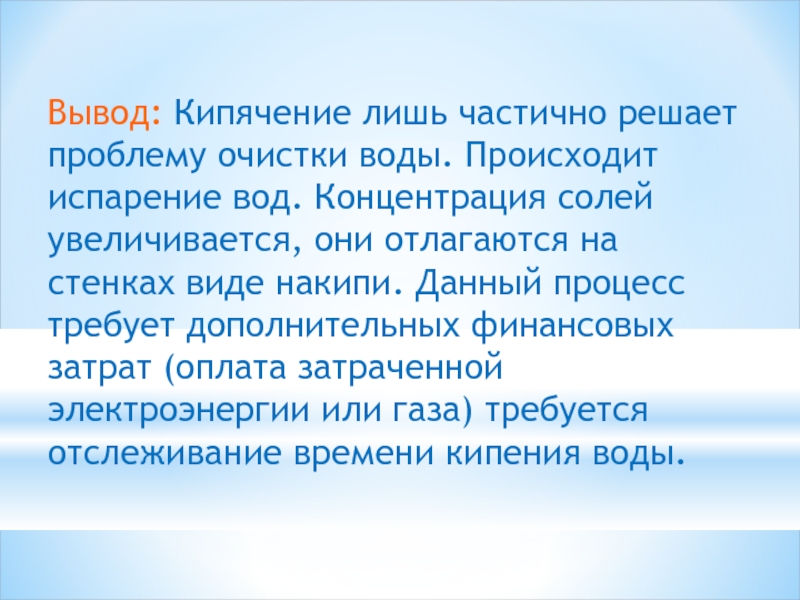 Вывод: Кипячение лишь частично решает проблему очистки воды. Происходит испарение вод. Концентрация солей увеличивается, они отлагаются на стенках виде накипи. Данный процесс требует дополнительных финансовых затрат (оплата затраченной электроэнергии или газа) требуется отслеживание времени кипения воды.